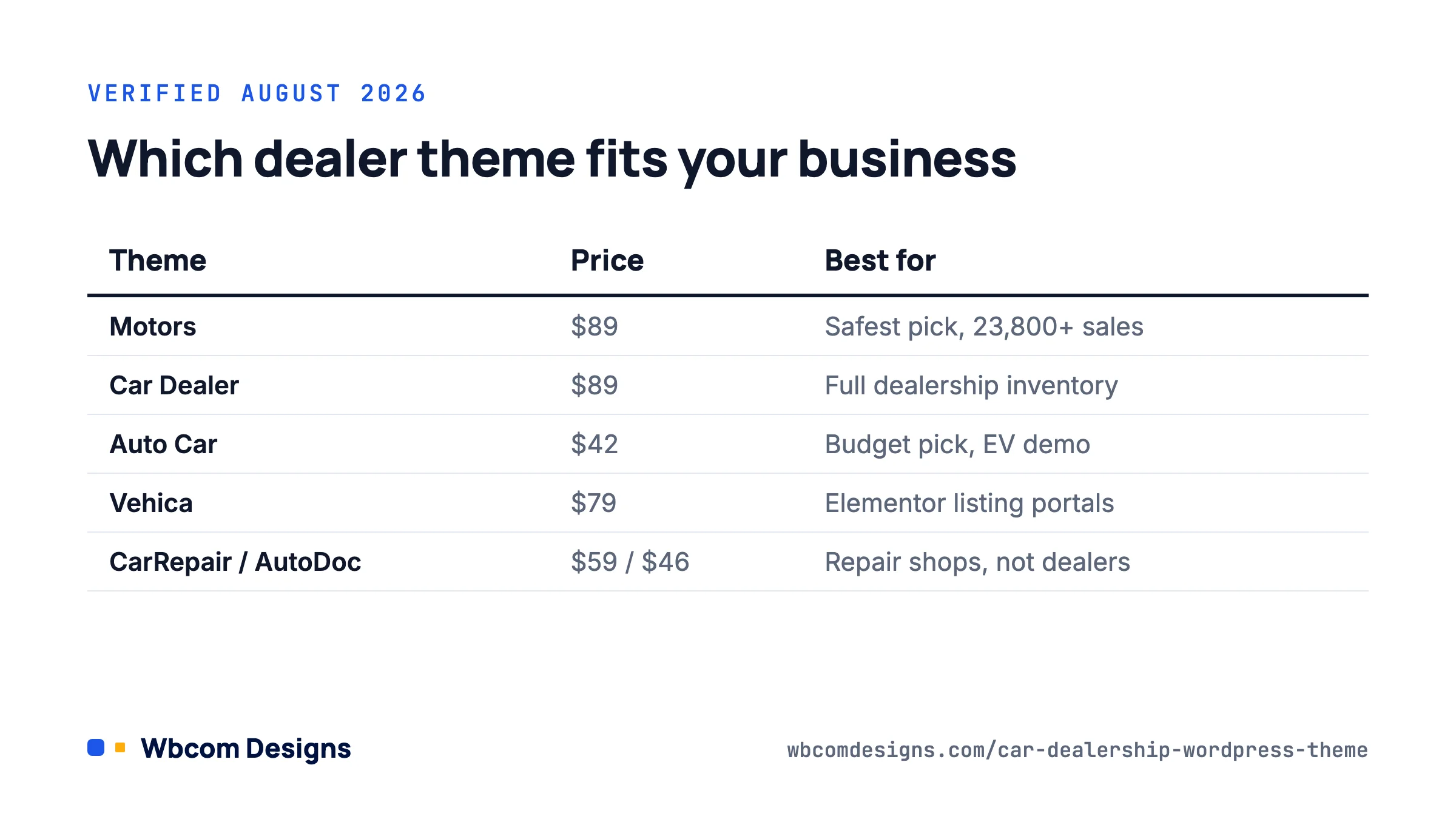 VERIFIED AUGUST 2026

Which dealer theme fits your business

| Theme | Price | Best for |
|---|---|---|
| Motors | \$89 | Safest pick, 23,800+ sales |
| Car Dealer | \$89 | Full dealership inventory |
| Auto Car | \$42 | Budget pick, EV demo |
| Vehica | \$79 | Elementor listing portals |
| CarRepair / AutoDoc | \$59 / \$46 | Repair shops, not dealers |

Wbcom Designs

wbcomdesigns.com/car-dealership-wordpress-theme